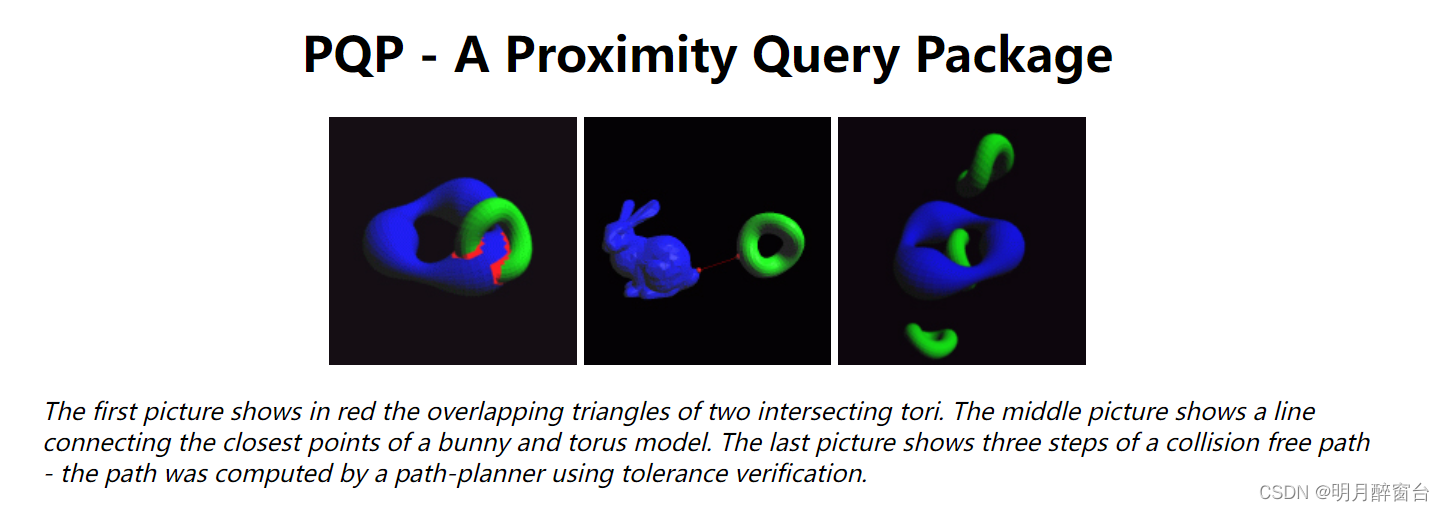 PQP - A Proximity Query Package

The first picture shows in red the overlapping triangles of two intersecting tori. The middle picture shows a line connecting the closest points of a bunny and torus model. The last picture shows three steps of a collision free path - the path was computed by a path-planner using tolerance verification.

CSDN @明月醉窗台